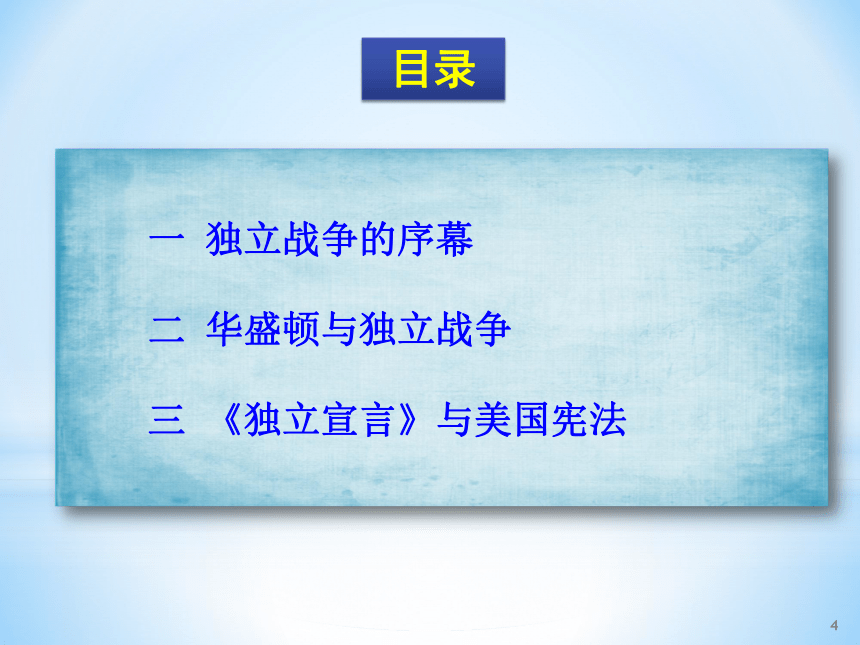 目录

一 独立战争的序幕

二 华盛顿与独立战争

三 《独立宣言》与美国宪法

4